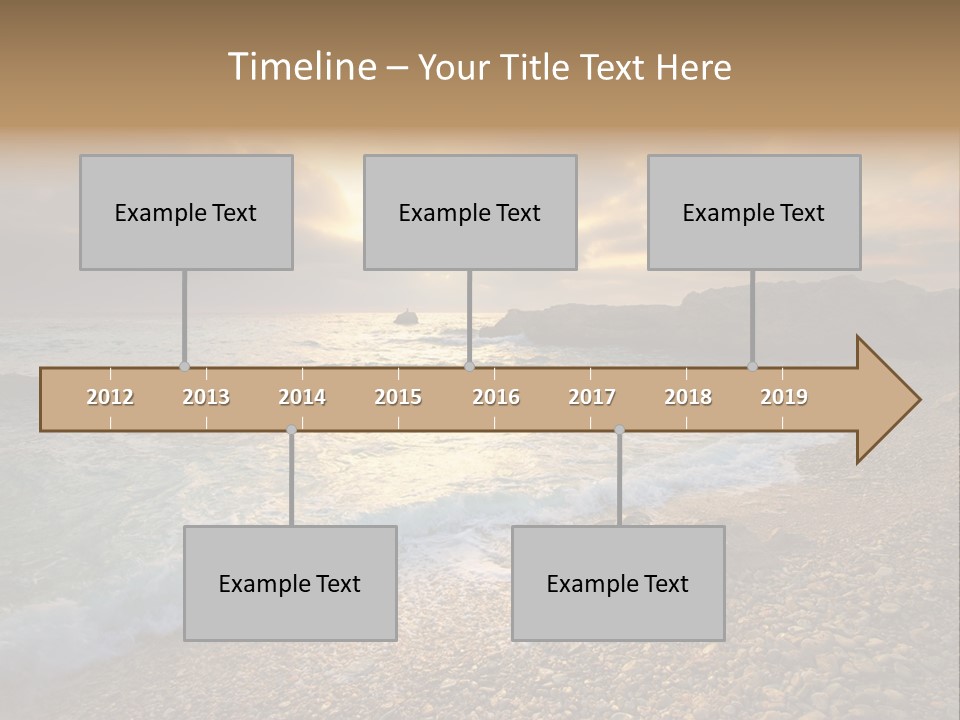 Timeline – Your Title Text Here

Example Text

Example Text

Example Text

2012 2013 2014 2015 2016 2017 2018 2019

Example Text

Example Text